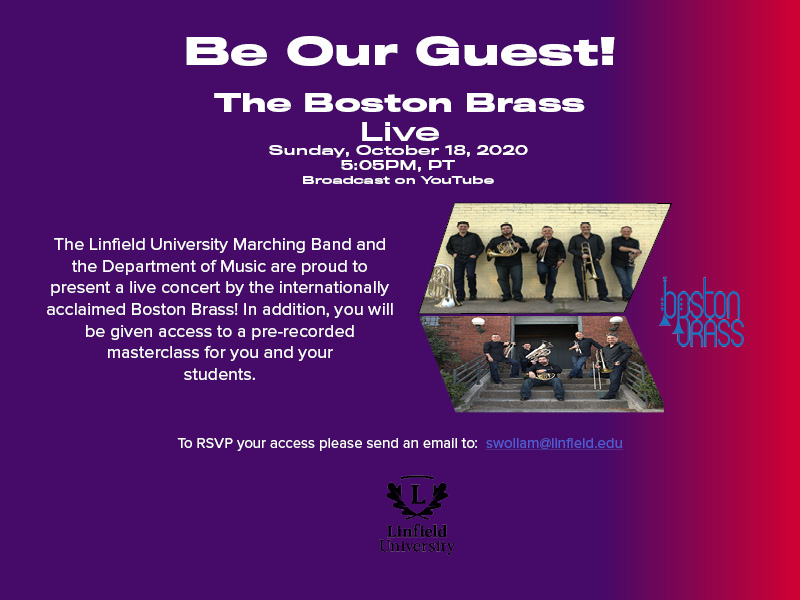 Be Our Guest!

The Boston Brass Live

Sunday, October 18, 2020
5:05PM, PT
Broadcast on YouTube

The Linfield University Marching Band and the Department of Music are proud to present a live concert by the internationally acclaimed Boston Brass! In addition, you will be given access to a pre-recorded masterclass for you and your students.

boston BRASS

To RSVP your access please send an email to: swollam@linfield.edu

L

Linfield University